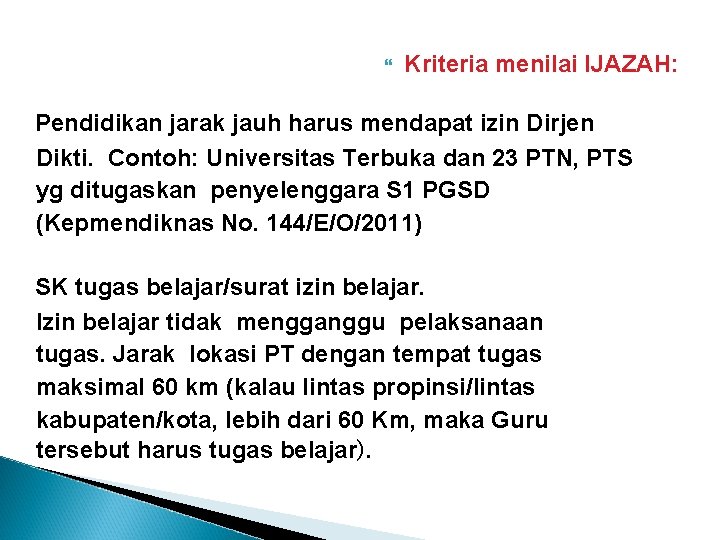 Kriteria menilai IJAZAH:

Pendidikan jarak jauh harus mendapat izin Dirjen Dikti. Contoh: Universitas Terbuka dan 23 PTN, PTS yg ditugaskan penyelenggara S1 PGSD (Kepmendiknas No. 144/E/O/2011)

SK tugas belajar/surat izin belajar.
Izin belajar tidak mengganggu pelaksanaan tugas. Jarak lokasi PT dengan tempat tugas maksimal 60 km (kalau lintas propinsi/lintas kabupaten/kota, lebih dari 60 Km, maka Guru tersebut harus tugas belajar).